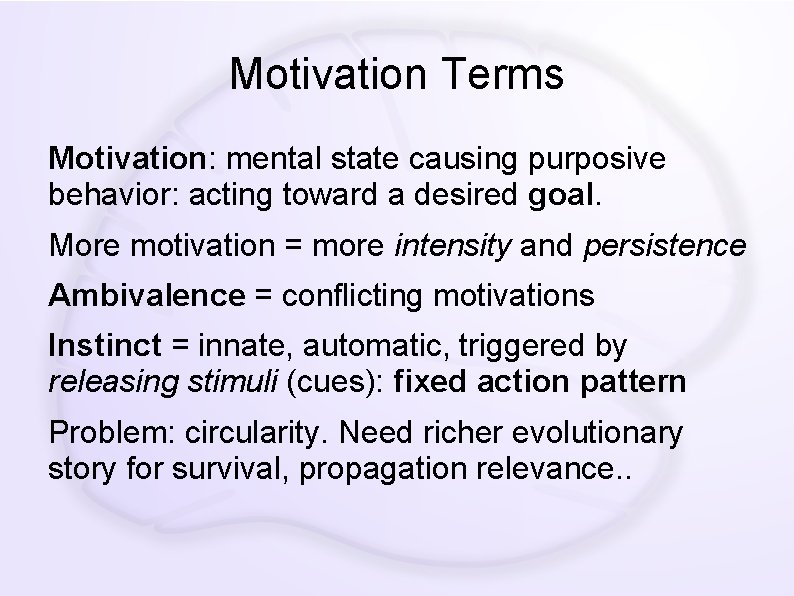 Motivation Terms

Motivation: mental state causing purposive behavior: acting toward a desired goal.

More motivation = more intensity and persistence

Ambivalence = conflicting motivations

Instinct = innate, automatic, triggered by releasing stimuli (cues): fixed action pattern

Problem: circularity. Need richer evolutionary story for survival, propagation relevance..